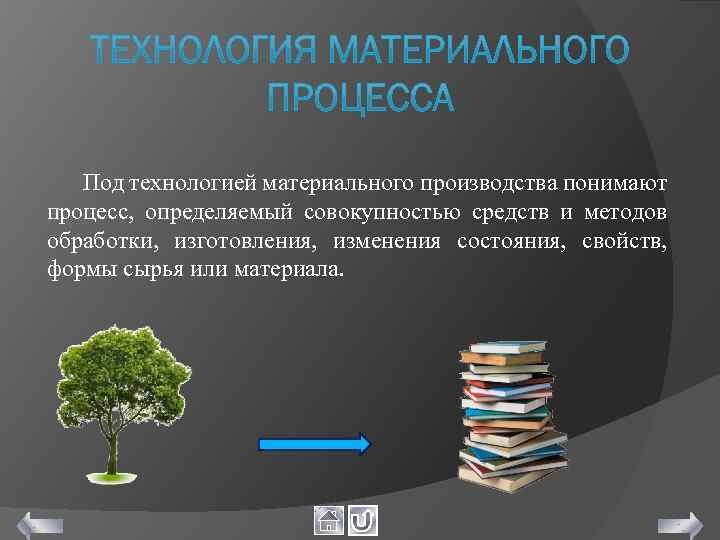 ТЕХНОЛОГИЯ МАТЕРИАЛЬНОГО ПРОЦЕССА

Под технологией материального производства понимают процесс, определяемый совокупностью средств и методов обработки, изготовления, изменения состояния, свойств, формы сырья или материала.